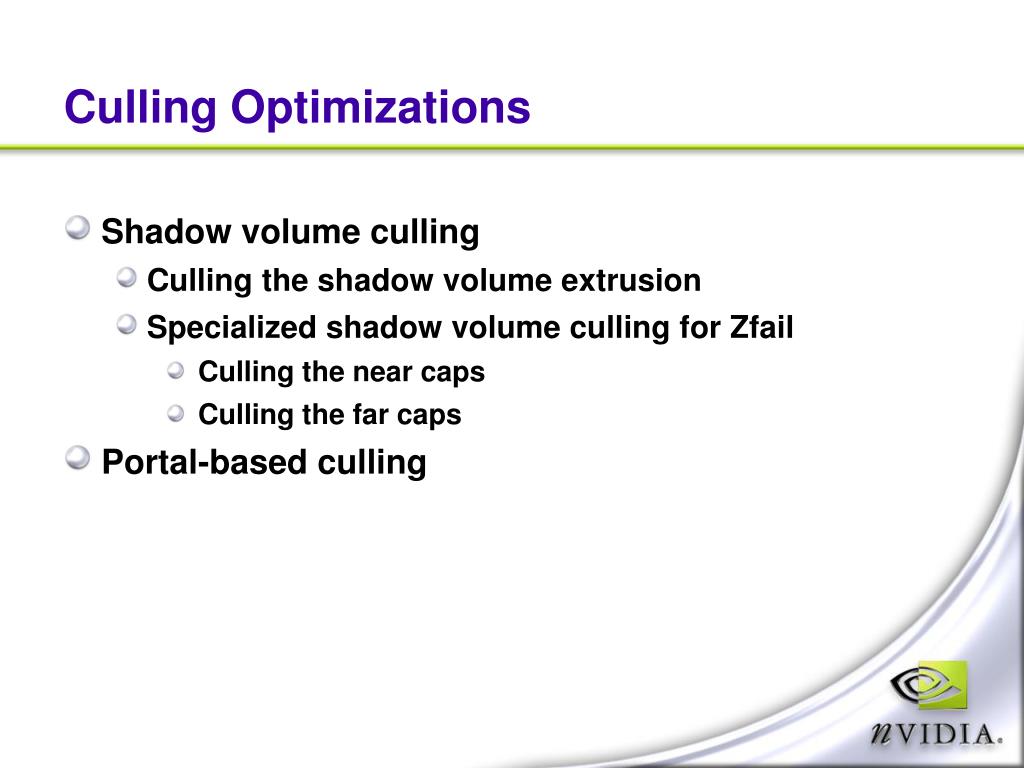 Culling Optimizations

Shadow volume culling

Culling the shadow volume extrusion

Specialized shadow volume culling for Zfail

Culling the near caps

Culling the far caps

Portal-based culling

nVIDIA.